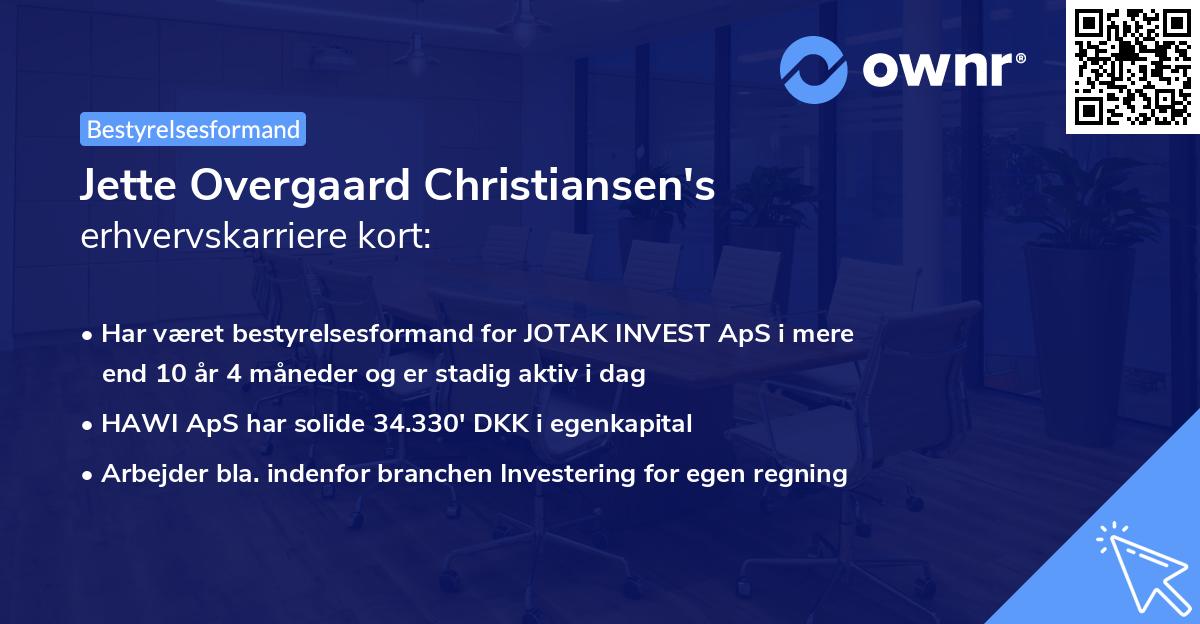 ownr®

Bestyrelsesformand

Jette Overgaard Christiansen's erhvervskarriere kort:

• Har været bestyrelsesformand for JOTAK INVEST ApS i mere end 10 år 4 måneder og er stadig aktiv i dag

• HAWI ApS har solide 34.330' DKK i egenkapital

• Arbejder bla. indenfor branchen Investering for egen regning